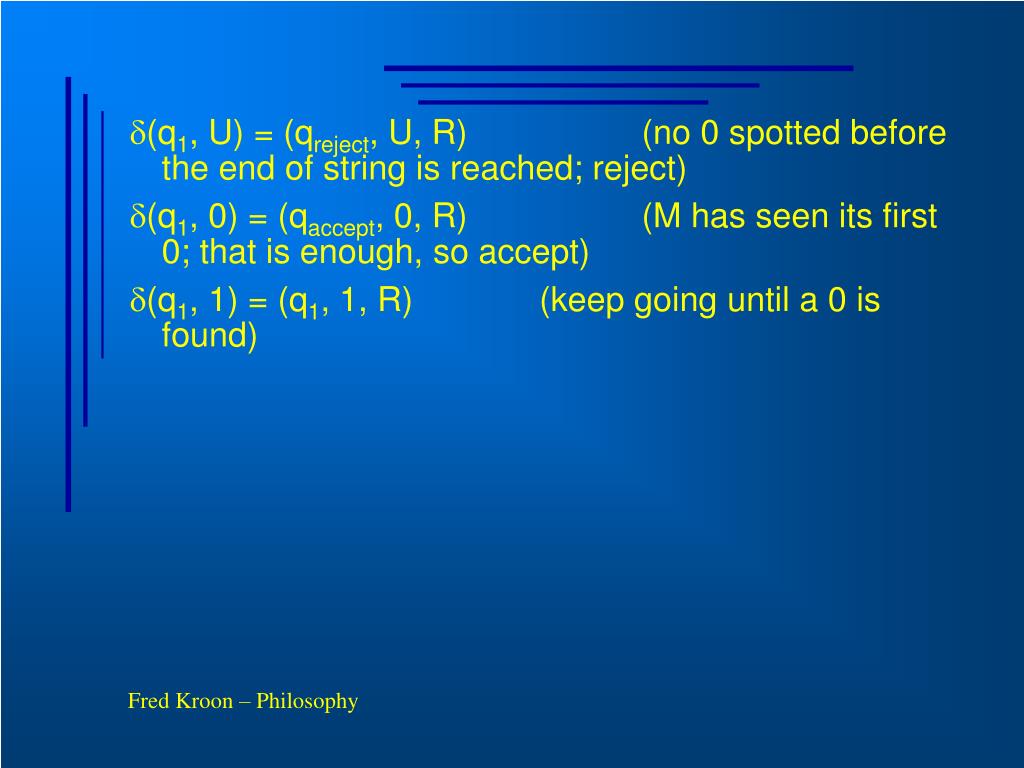 $\delta(q_1, U) = (q_{reject}, U, R)$ (no 0 spotted before the end of string is reached; reject)

$\delta(q_1, 0) = (q_{accept}, 0, R)$ (M has seen its first 0; that is enough, so accept)

$\delta(q_1, 1) = (q_1, 1, R)$ (keep going until a 0 is found)

Fred Kroon – Philosophy